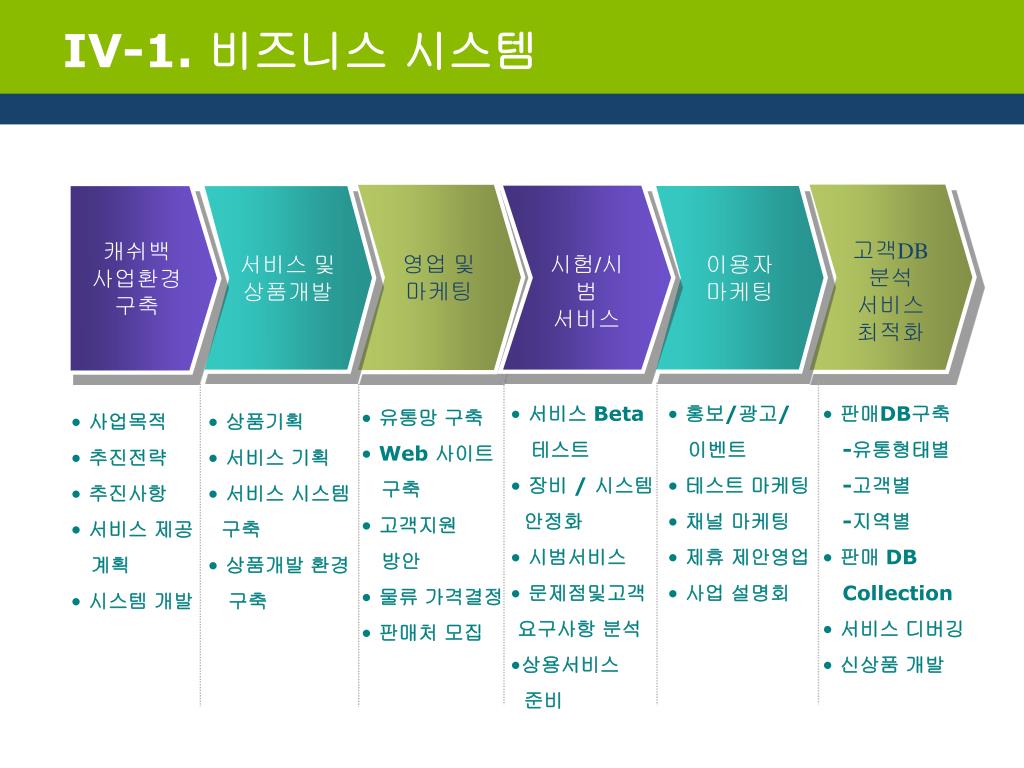 IV-1. 비즈니스 시스템

캐쉬백 사업환경 구축

서비스 및 상품개발

영업 및 마케팅

시험/시범 서비스

이용자 마케팅

고객DB 분석 서비스 최적화

• 사업목적
• 추진전략
• 추진사항
• 서비스 제공 계획
• 시스템 개발

• 상품기획
• 서비스 기획
• 서비스 시스템 구축
• 상품개발 환경 구축

• 유통망 구축
• Web 사이트 구축
• 고객지원 방안
• 물류 가격결정
• 판매처 모집

• 서비스 Beta 테스트
• 장비 / 시스템 안정화
• 시범서비스
• 문제점및고객 요구사항 분석
•상용서비스 준비

• 홍보/광고/ 이벤트
• 테스트 마케팅
• 채널 마케팅
• 제휴 제안영업
• 사업 설명회

• 판매DB구축 -유통형태별 -고객별 -지역별
• 판매 DB Collection
• 서비스 디버깅
• 신상품 개발